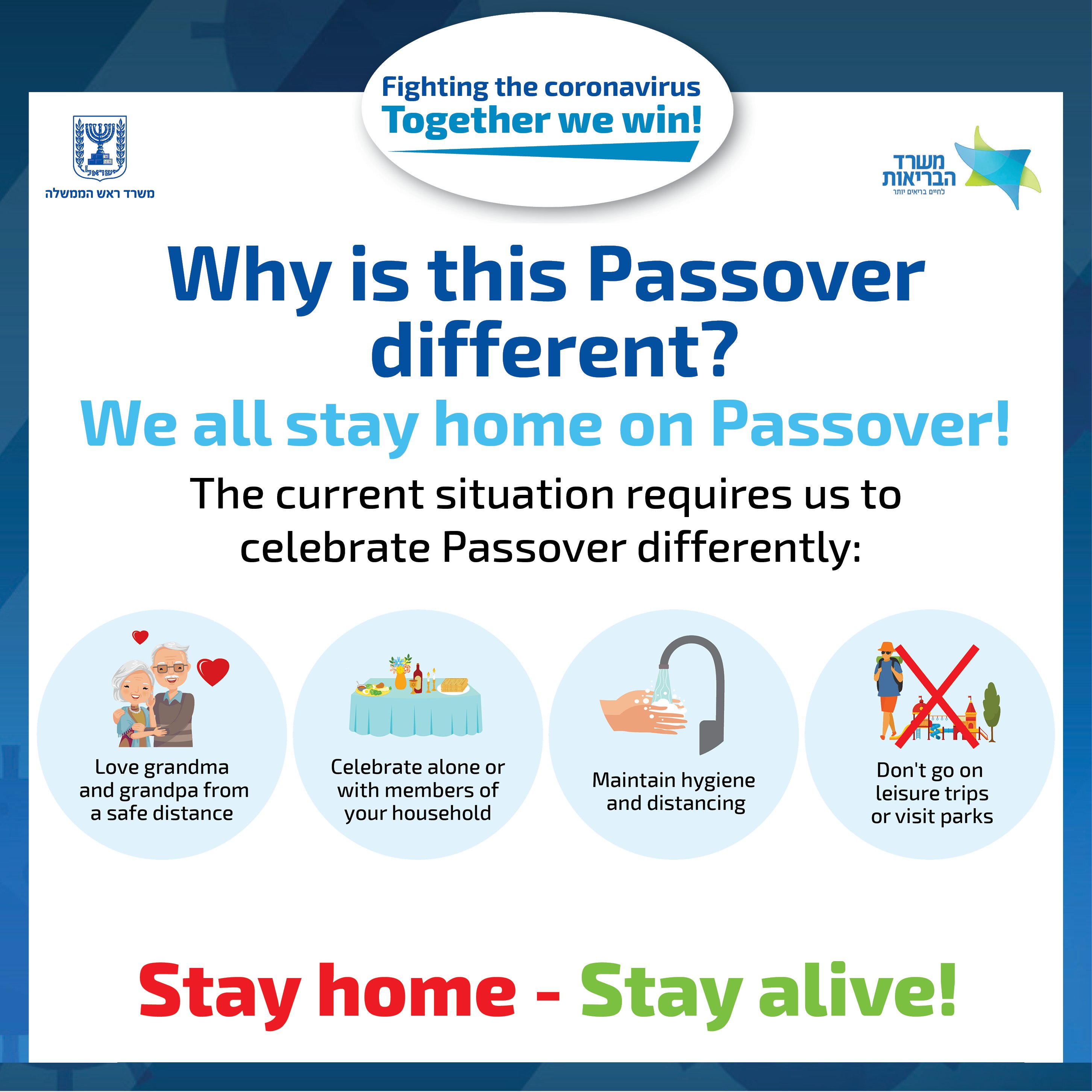 Fighting the coronavirus
Together we win!

ישראל
משרד ראש הממשלה

משרד הבריאות
לחיים בריאים יותר

Why is this Passover different?

We all stay home on Passover!

The current situation requires us to celebrate Passover differently:

Love grandma and grandpa from a safe distance

Celebrate alone or with members of your household

Maintain hygiene and distancing

Don't go on leisure trips or visit parks

Stay home - Stay alive!